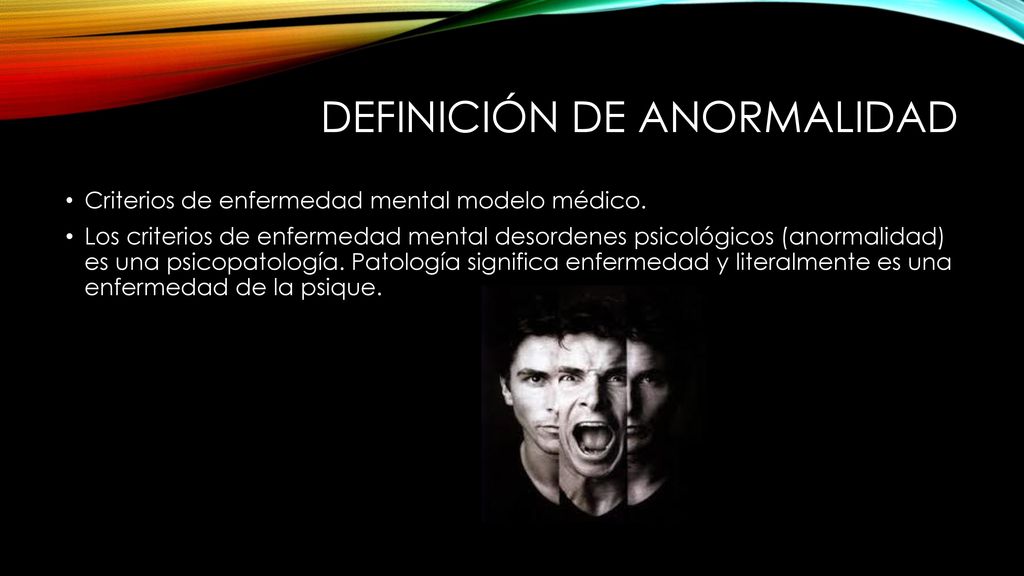 DEFINICIÓN DE ANORMALIDAD

• Criterios de enfermedad mental modelo médico.

• Los criterios de enfermedad mental desordenes psicológicos (anormalidad) es una psicopatología. Patología significa enfermedad y literalmente es una enfermedad de la psique.